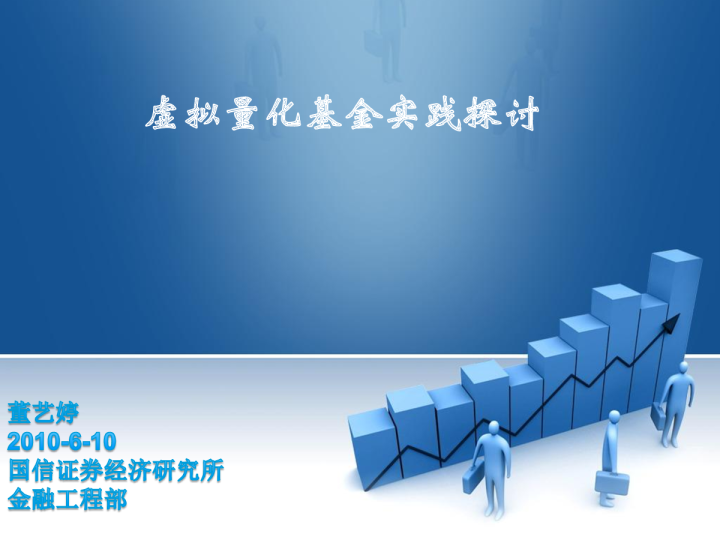 虚拟量化基金实践探讨

董艺婷
2010-6-10
国信证券经济研究所
金融工程部